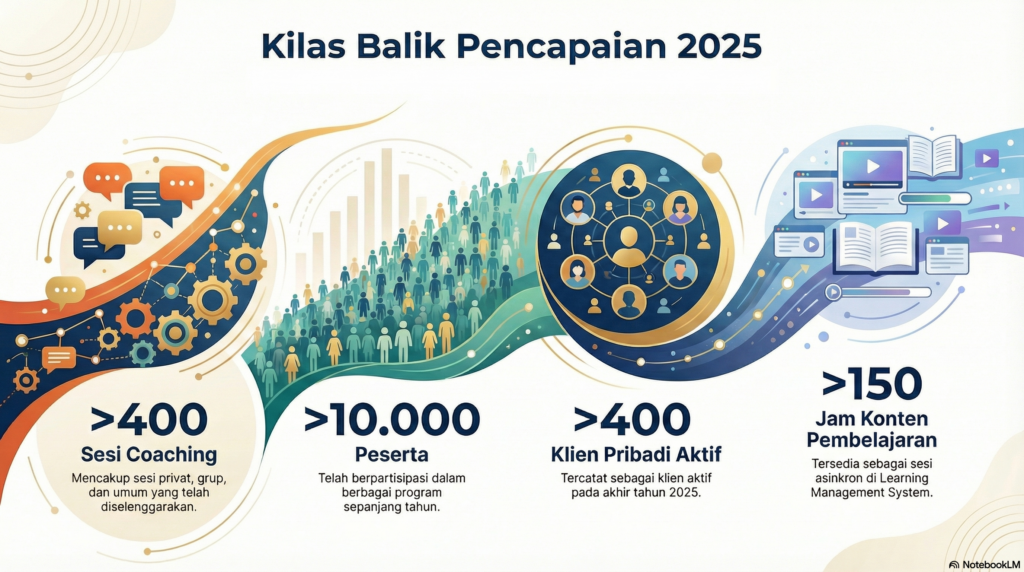 Kilas Balik Pencapaian 2025

>400
Sesi Coaching
Mencakup sesi privat, grup, dan umum yang telah diselenggarakan.

>10.000
Peserta
Telah berpartisipasi dalam berbagai program sepanjang tahun.

>400
Klien Pribadi Aktif
Tercatat sebagai klien aktif pada akhir tahun 2025.

>150
Jam Konten Pembelajaran
Tersedia sebagai sesi asinkron di Learning Management System.

NotebookLM